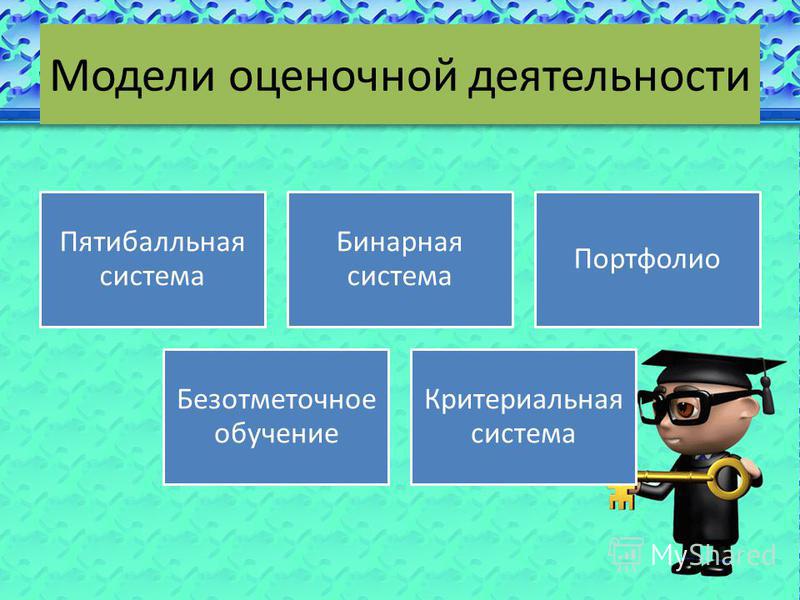 Модели оценочной деятельности

Пятибалльная система

Бинарная система

Портфолио

Безотметочное обучение

Критериальная система

MyShared